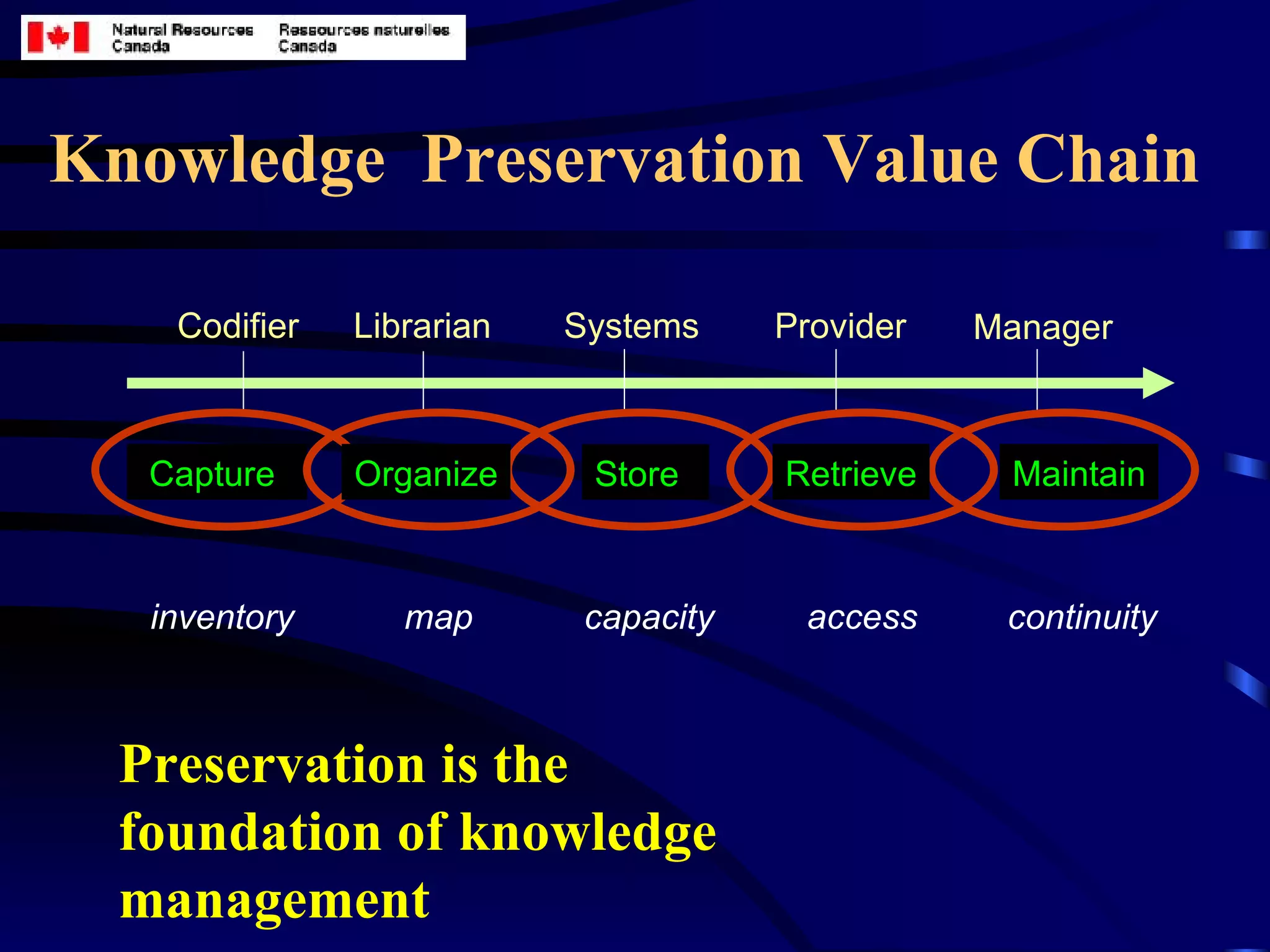 Natural Resources Canada Ressources naturelles Canada

Knowledge Preservation Value Chain

Codifier Librarian Systems Provider Manager

Capture Organize Store Retrieve Maintain

inventory map capacity access continuity

Preservation is the foundation of knowledge management